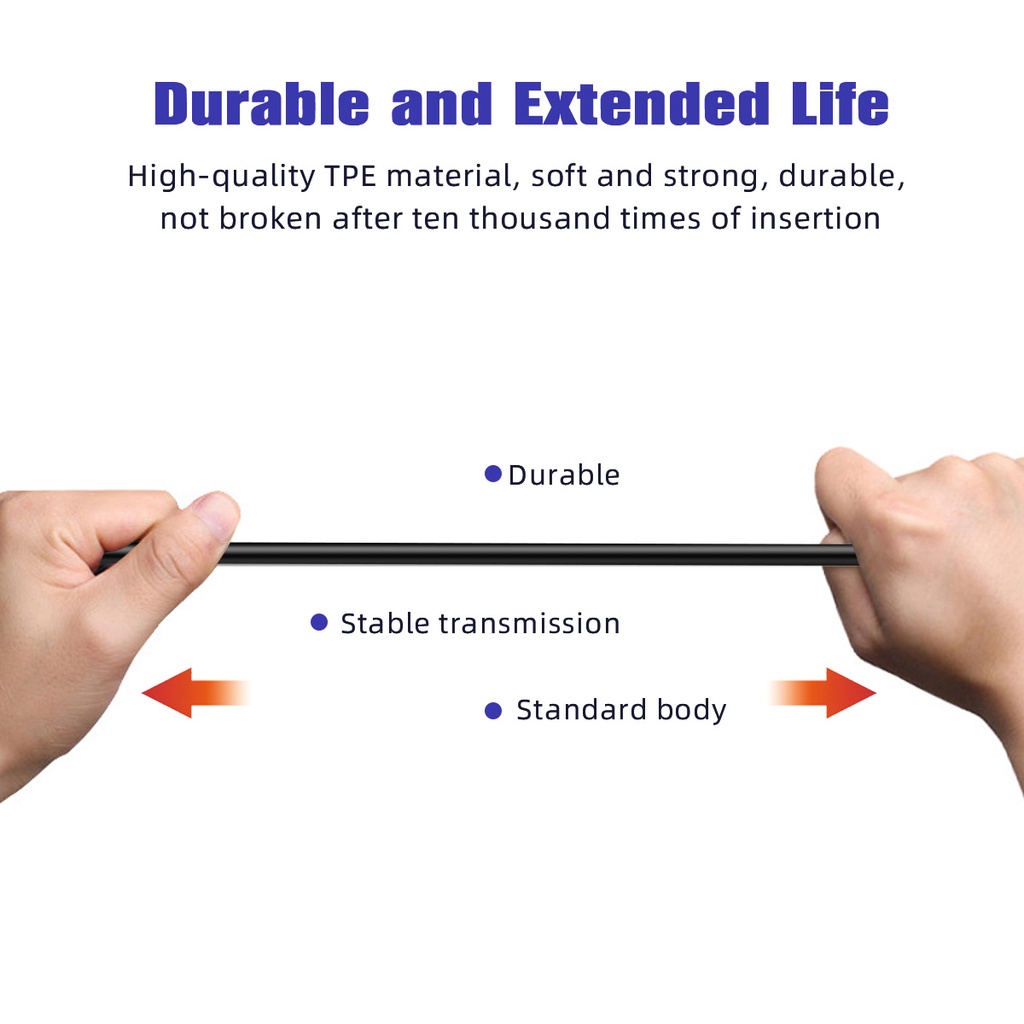 Durable and Extended Life

High-quality TPE material, soft and strong, durable, not broken after ten thousand times of insertion

Durable

Stable transmission

Standard body